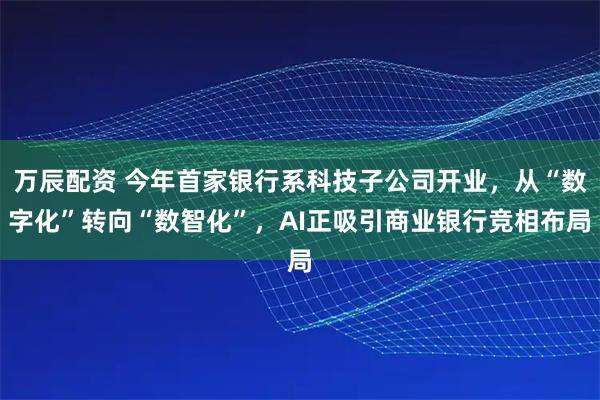 万辰配资 今年首家银行系科技子公司开业，从“数字化”转向“数智化”，AI正吸引商业银行竞相布局局